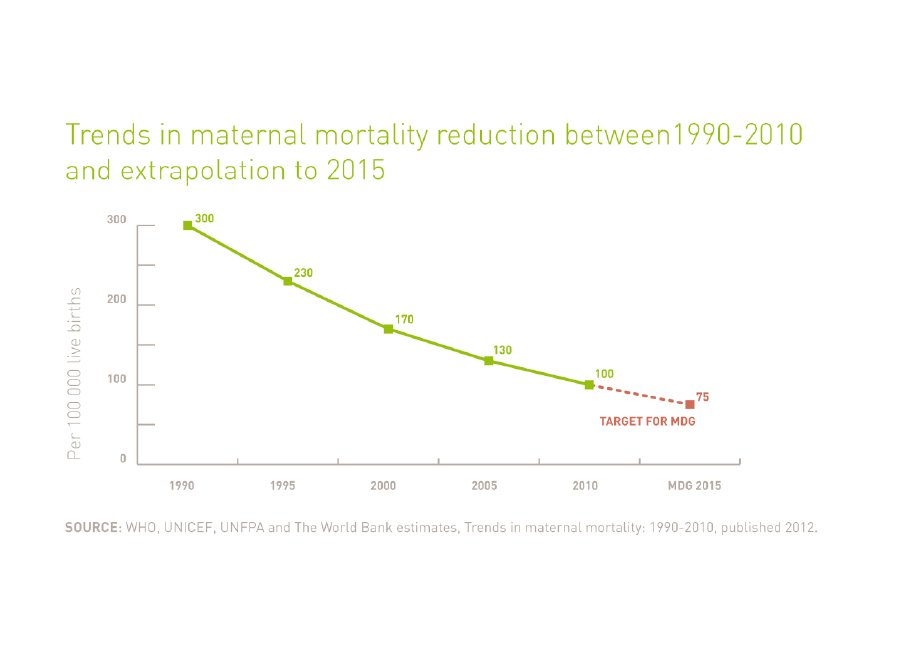 Trends in maternal mortality reduction between1990-2010 and extrapolation to 2015

Per 100 000 live births

300
200
100
0

300
230
170
130
100
75
TARGET FOR MDG

1990
1995
2000
2005
2010
MDG 2015

SOURCE: WHO, UNICEF, UNFPA and The World Bank estimates, Trends in maternal mortality: 1990-2010, published 2012.